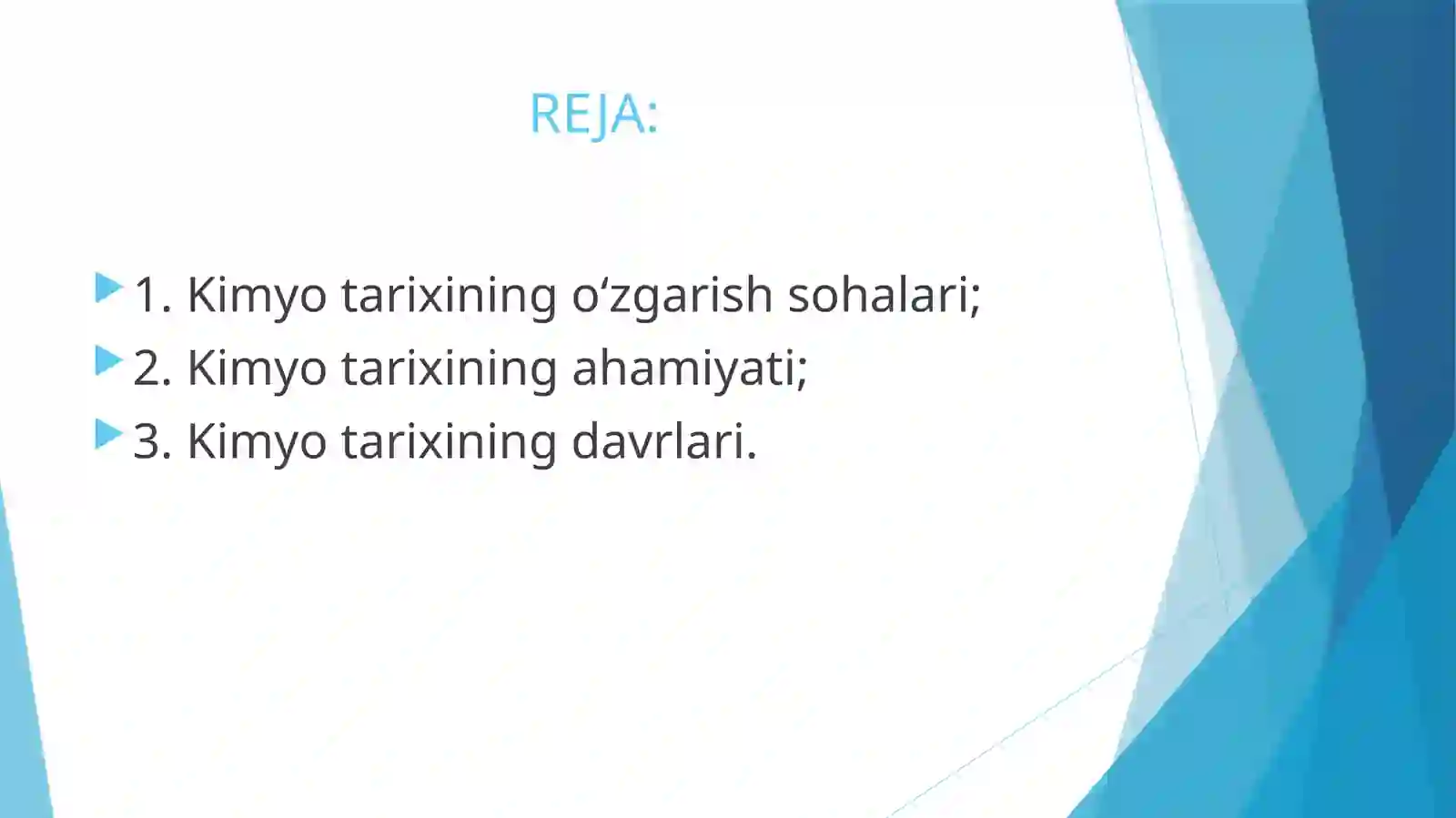 REJA:

1. Kimyo tarixining o‘zgarish sohalari;
2. Kimyo tarixining ahamiyati;
3. Kimyo tarixining davrlari.